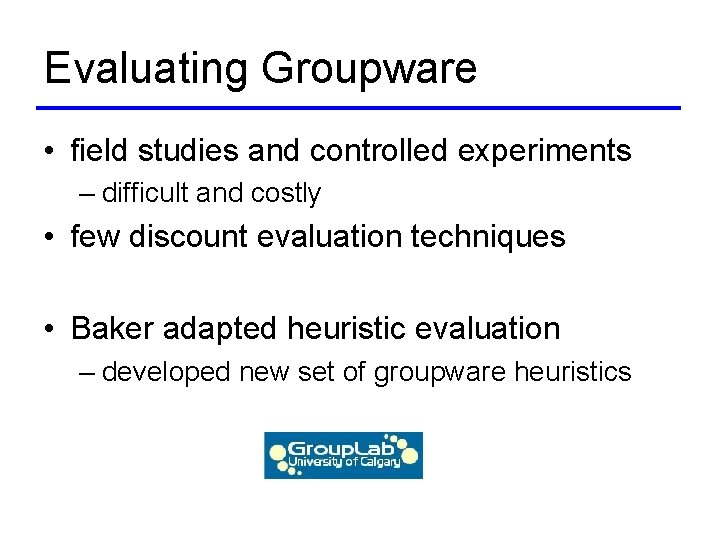 Evaluating Groupware

• field studies and controlled experiments
– difficult and costly
• few discount evaluation techniques

• Baker adapted heuristic evaluation
– developed new set of groupware heuristics

GroupLab
University of Calgary